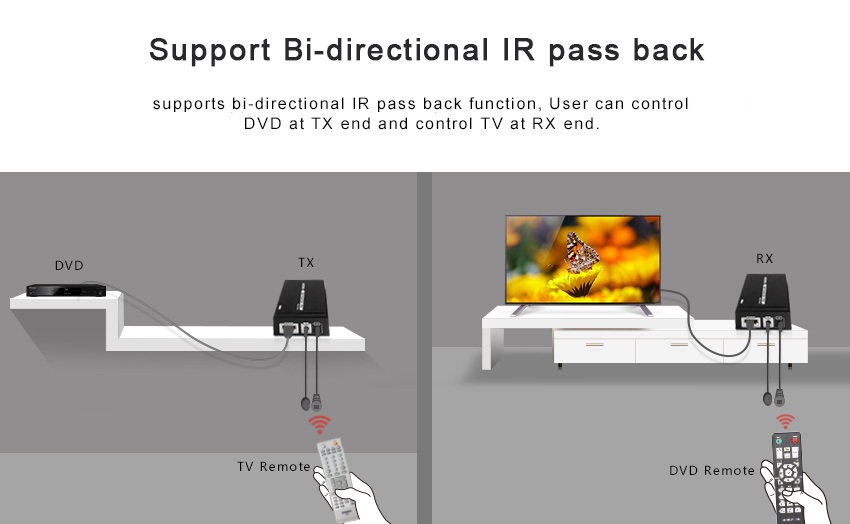 Support Bi-directional IR pass back

supports bi-directional IR pass back function, User can control DVD at TX end and control TV at RX end.

DVD

TX

TV Remote

RX

DVD Remote